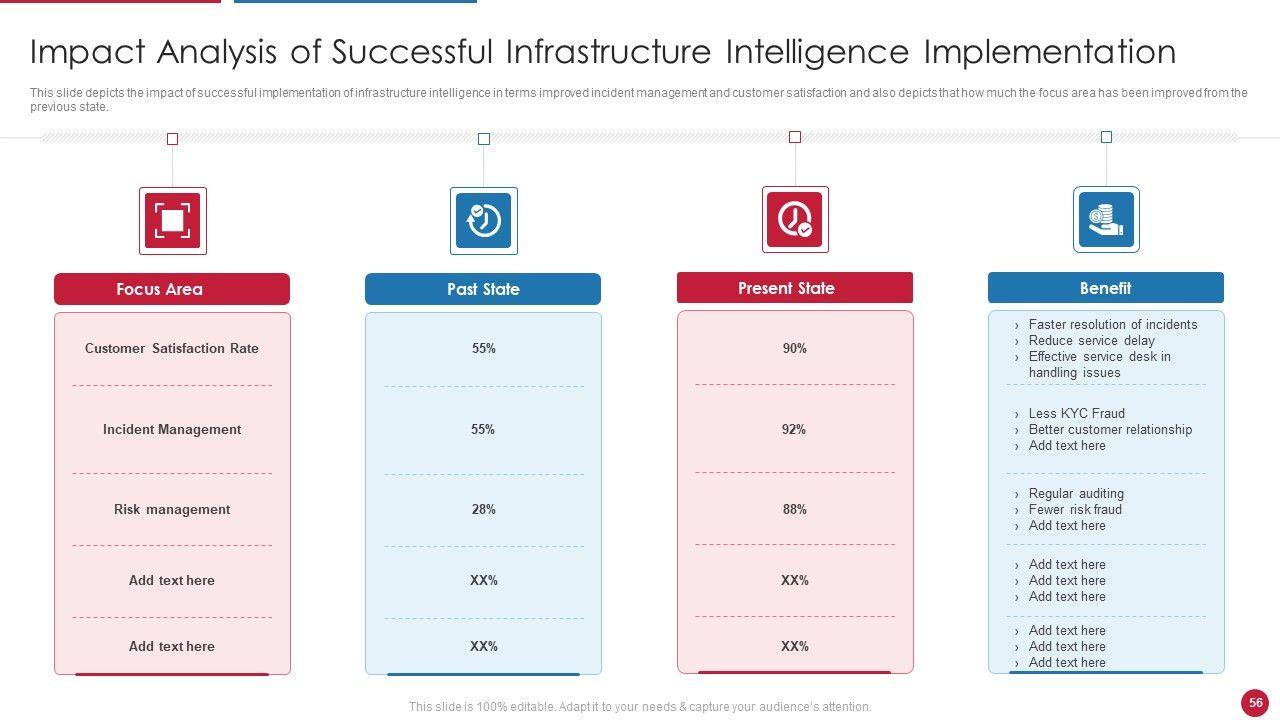 Impact Analysis of Successful Infrastructure Intelligence Implementation

This slide depicts the impact of successful implementation of infrastructure intelligence in terms improved incident management and customer satisfaction and also depicts that how much the focus area has been improved from the previous state.

| Focus Area | Past State | Present State | Benefit |
|---|---|---|---|
| Customer Satisfaction Rate | 55% | 90% | › Faster resolution of incidents › Reduce service delay › Effective service desk in handling issues |
| Incident Management | 55% | 92% | › Less KYC Fraud › Better customer relationship › Add text here |
| Risk management | 28% | 88% | › Regular auditing › Fewer risk fraud › Add text here |
| Add text here | XX% | XX% | › Add text here › Add text here › Add text here |
| Add text here | XX% | XX% | › Add text here › Add text here › Add text here |

This slide is 100% editable. Adapt it to your needs & capture your audience's attention.

56